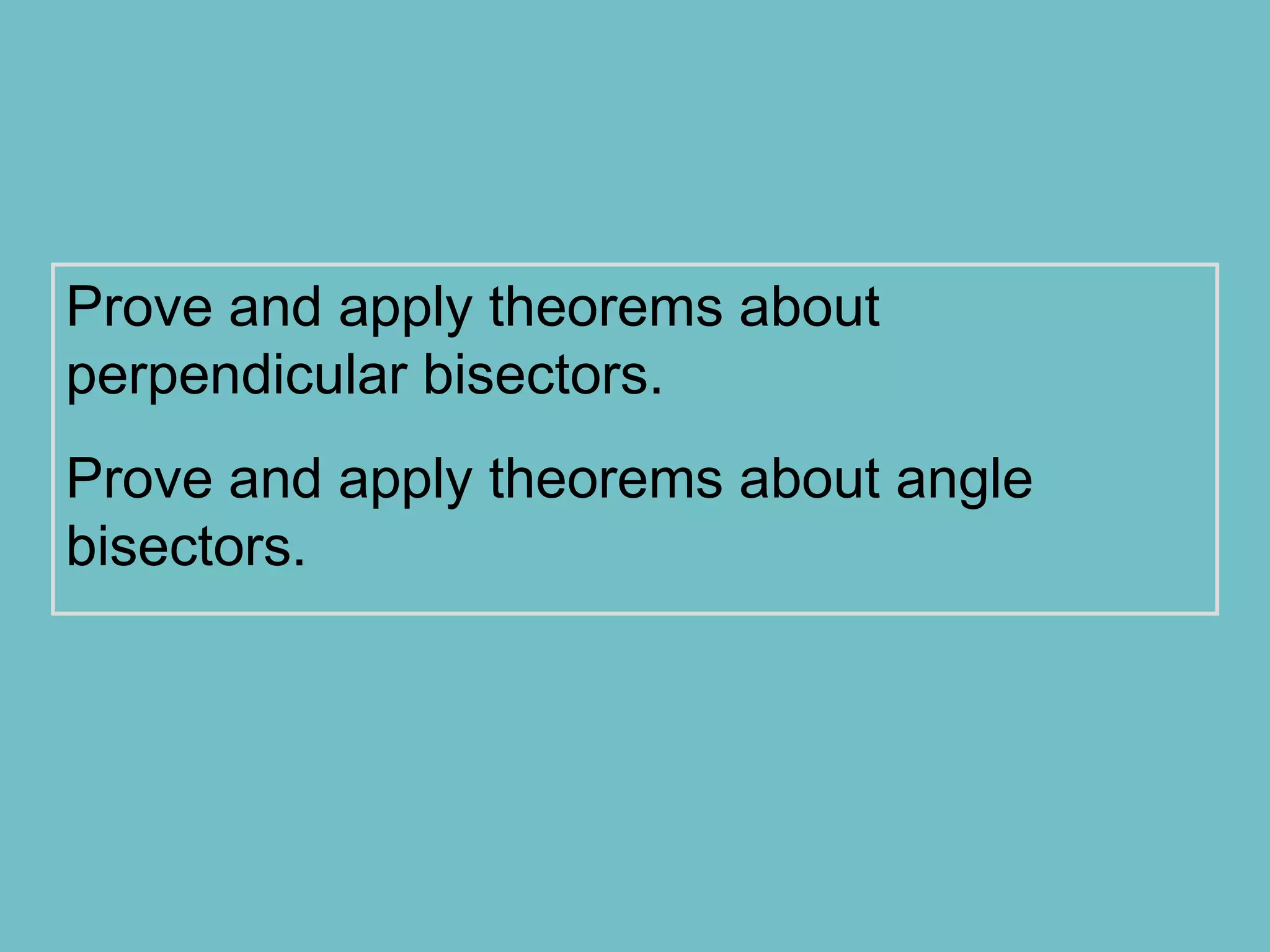 Prove and apply theorems about perpendicular bisectors.

Prove and apply theorems about angle bisectors.